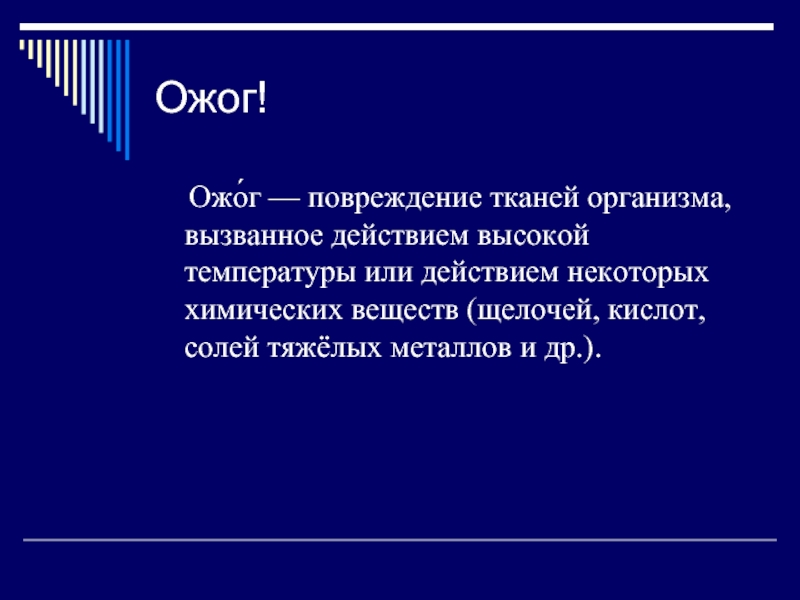 Ожог!

Ожо́г — повреждение тканей организма, вызванное действием высокой температуры или действием некоторых химических веществ (щелочей, кислот, солей тяжёлых металлов и др.).